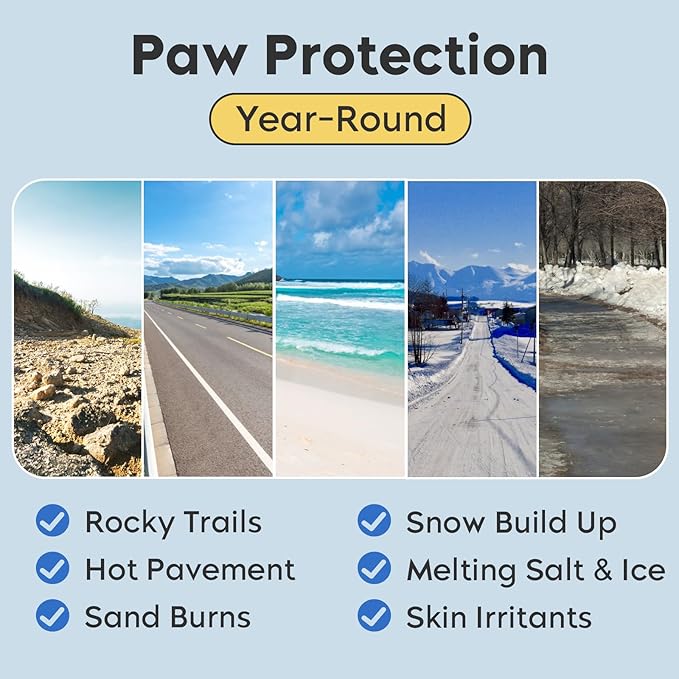 Paw Protection

Year-Round

Rocky Trails

Hot Pavement

Sand Burns

Snow Build Up

Melting Salt & Ice

Skin Irritants